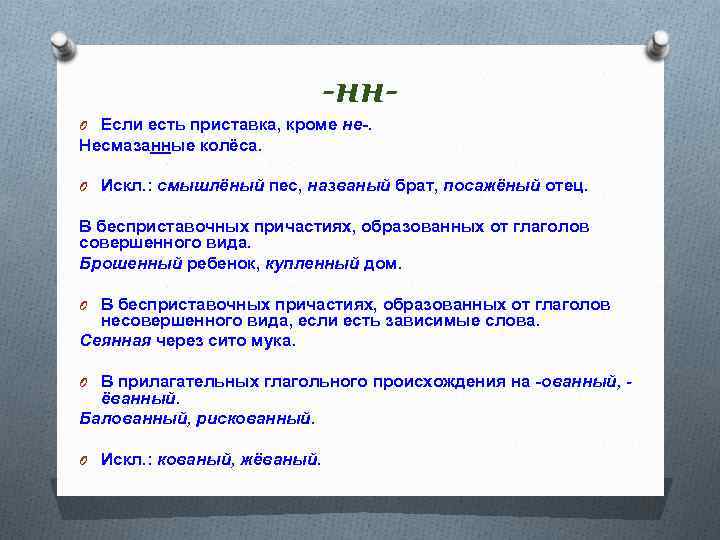 -нн-

Если есть приставка, кроме не-.
Несмазанные колёса.

Искл.: смышлёный пес, названый брат, посажёный отец.

В бесприставочных причастиях, образованных от глаголов совершенного вида.
Брошенный ребенок, купленный дом.

В бесприставочных причастиях, образованных от глаголов несовершенного вида, если есть зависимые слова.
Сеянная через сито мука.

В прилагательных глагольного происхождения на -ованный, -ёванный.
Балованный, рискованный.

Искл.: кованый, жёваный.